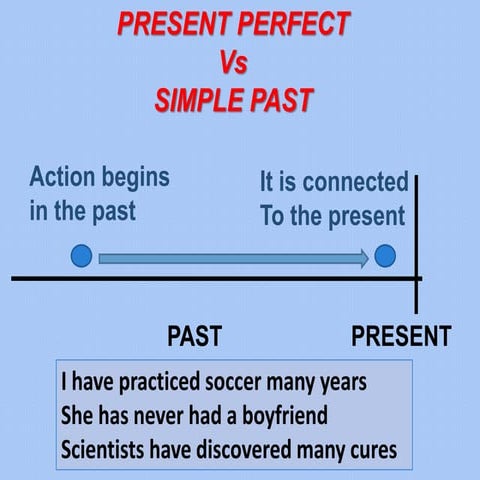 PRESENT PERFECT
Vs
SIMPLE PAST

Action begins in the past

It is connected To the present

PAST

PRESENT

I have practiced soccer many years
She has never had a boyfriend
Scientists have discovered many cures